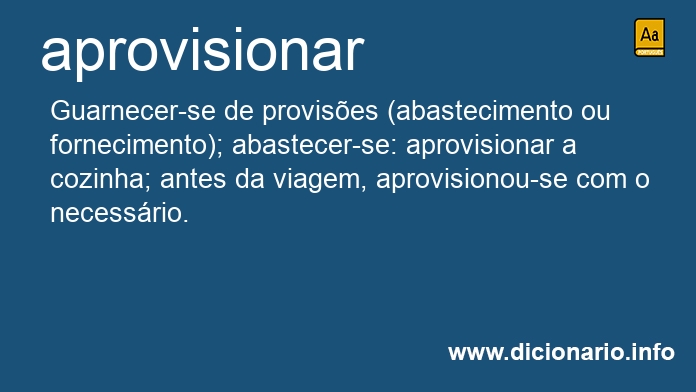 aprovisionar

Aa
PORTUGUÊS

Guarnecer-se de provisões (abastecimento ou fornecimento); abastecer-se: aprovisionar a cozinha; antes da viagem, aprovisionou-se com o necessário.

www.dicionario.info